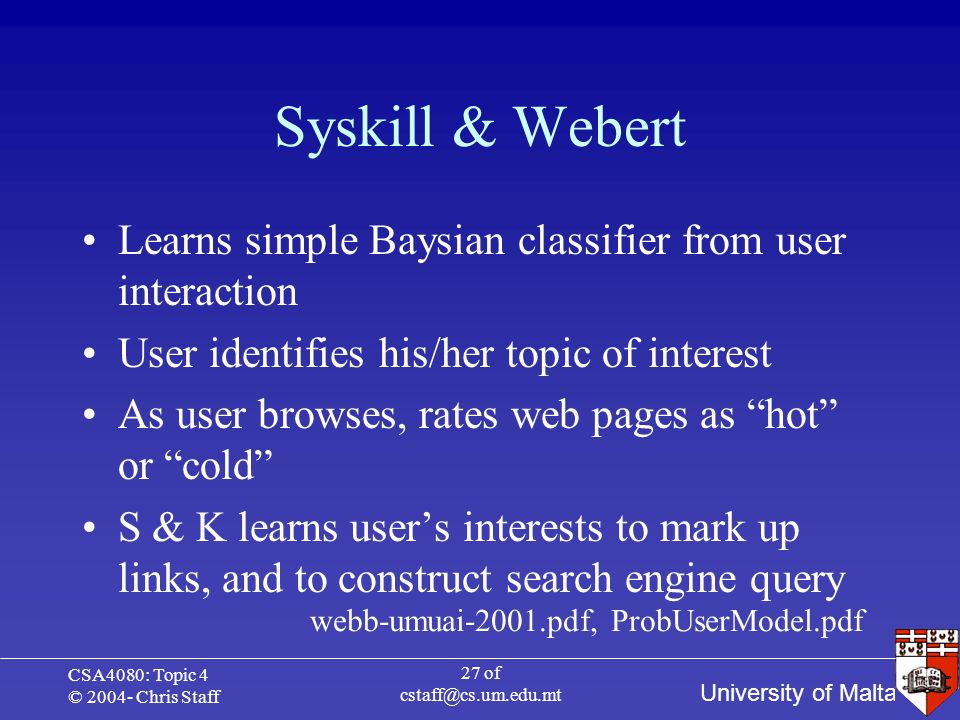 Syskill & Webert

• Learns simple Baysian classifier from user interaction
• User identifies his/her topic of interest
• As user browses, rates web pages as “hot” or “cold”
• S & K learns user’s interests to mark up links, and to construct search engine query

webb-umuai-2001.pdf, ProbUserModel.pdf

CSA4080: Topic 4
© 2004- Chris Staff

27 of
cstaff@cs.um.edu.mt

University of Malta